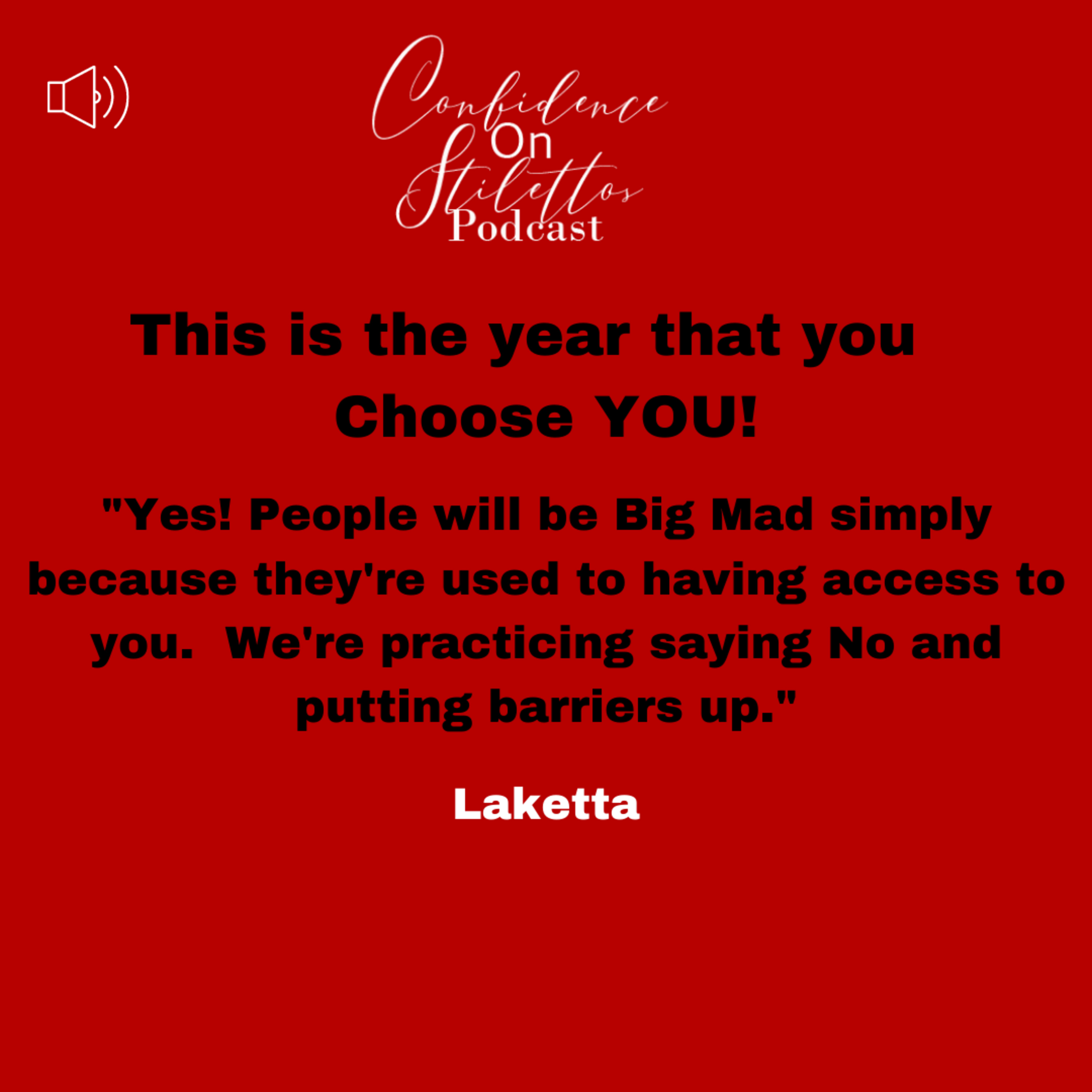 Confidence On Stilettos Podcast

This is the year that you Choose YOU!

"Yes! People will be Big Mad simply because they're used to having access to you. We're practicing saying No and putting barriers up."

Laketta